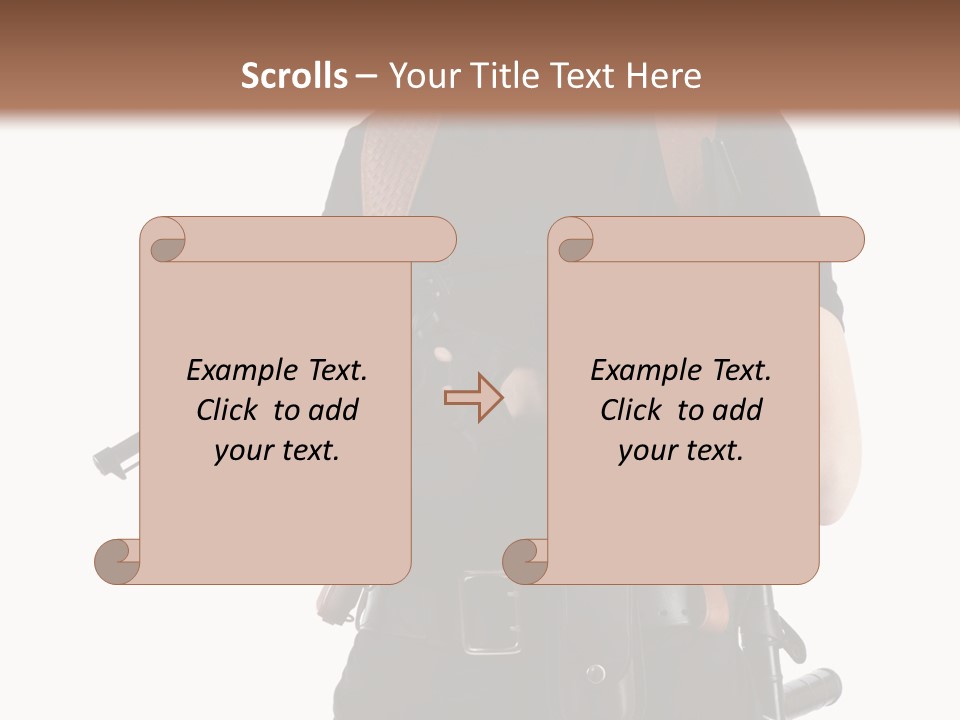 Scrolls – Your Title Text Here

Example Text. Click to add your text.

Example Text. Click to add your text.